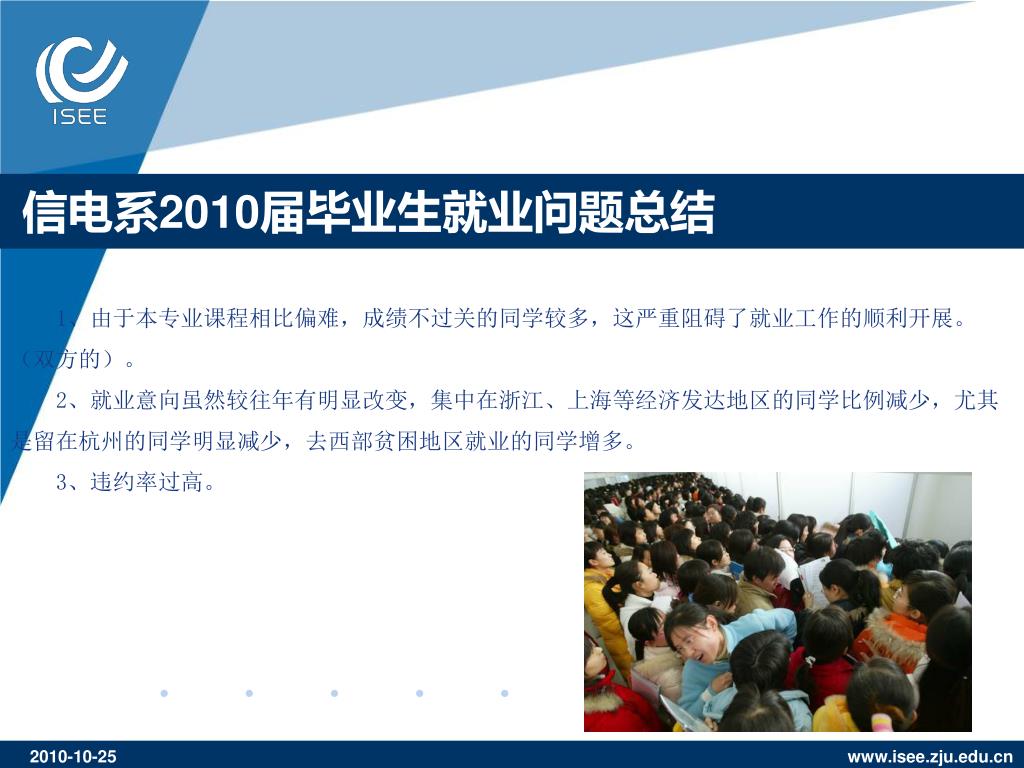 ISEE

信电系2010届毕业生就业问题总结

1、由于本专业课程相比偏难，成绩不过关的同学较多，这严重阻碍了就业工作的顺利开展。（双方的）。

2、就业意向虽然较往年有明显改变，集中在浙江、上海等经济发达地区的同学比例减少，尤其是留在杭州的同学明显减少，去西部贫困地区就业的同学增多。

3、违约率过高。

2010-10-25

www.isee.zju.edu.cn